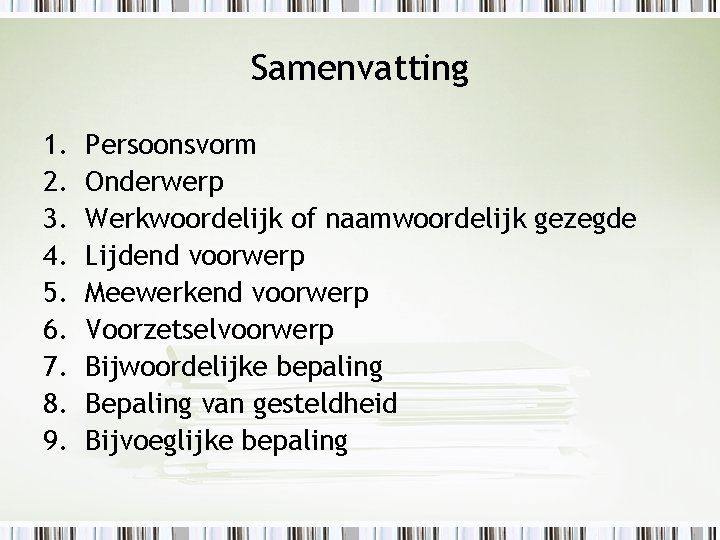 Samenvatting

1. Persoonsvorm
2. Onderwerp
3. Werkwoordelijk of naamwoordelijk gezegde
4. Lijdend voorwerp
5. Meewerkend voorwerp
6. Voorzetselvoorwerp
7. Bijwoordelijke bepaling
8. Bepaling van gesteldheid
9. Bijvoeglijke bepaling